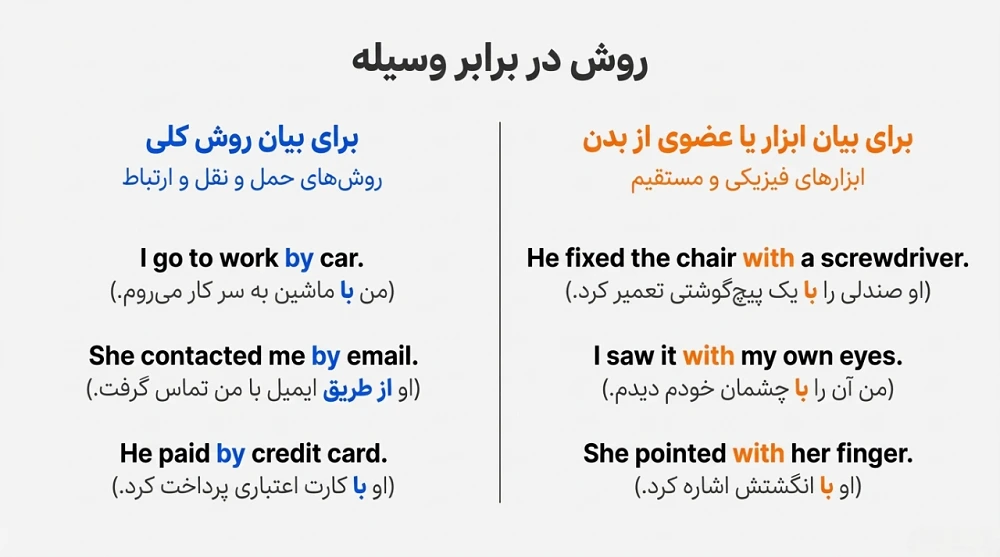 روش در برابر وسیله

برای بیان ابزار یا عضوی از بدن
ابزارهای فیزیکی و مستقیم

He fixed the chair with a screwdriver.
(او صندلی را با یک پیچ‌گوشتی تعمیر کرد.)

I saw it with my own eyes.
(من آن را با چشمان خودم دیدم.)

She pointed with her finger.
(او با انگشتش اشاره کرد.)

برای بیان روش کلی
روش‌های حمل و نقل و ارتباط

I go to work by car.
(من با ماشین به سر کار می‌روم.)

She contacted me by email.
(او از طریق ایمیل با من تماس گرفت.)

He paid by credit card.
(او با کارت اعتباری پرداخت کرد.)